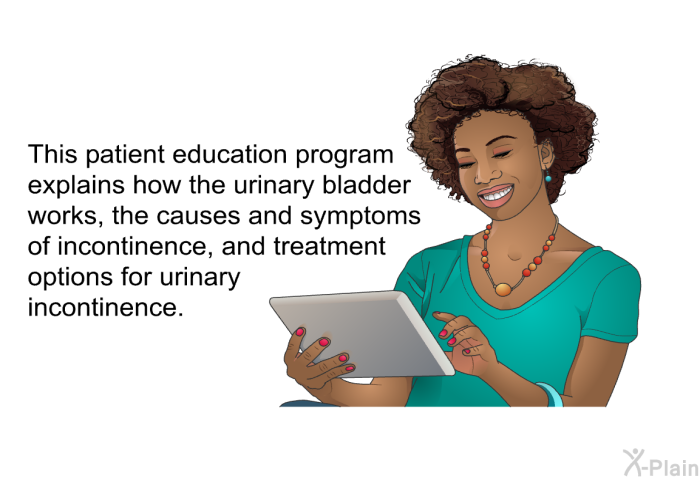 This patient education program explains how the urinary bladder works, the causes and symptoms of incontinence, and treatment options for urinary incontinence.

X-Plain